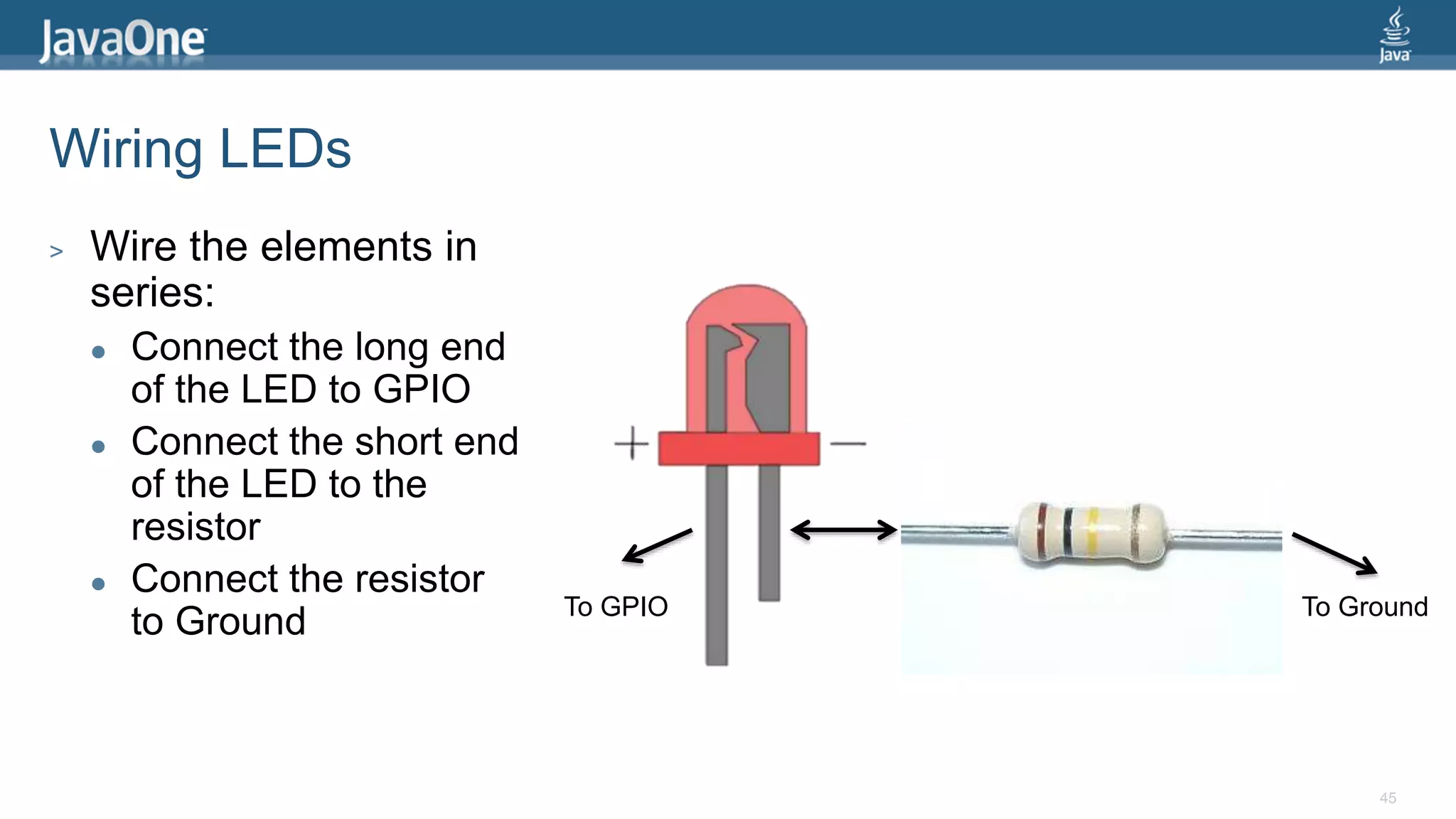 JavaOne

Java

Wiring LEDs

> Wire the elements in series:
• Connect the long end of the LED to GPIO
• Connect the short end of the LED to the resistor
• Connect the resistor to Ground

+

−

To GPIO

To Ground

45